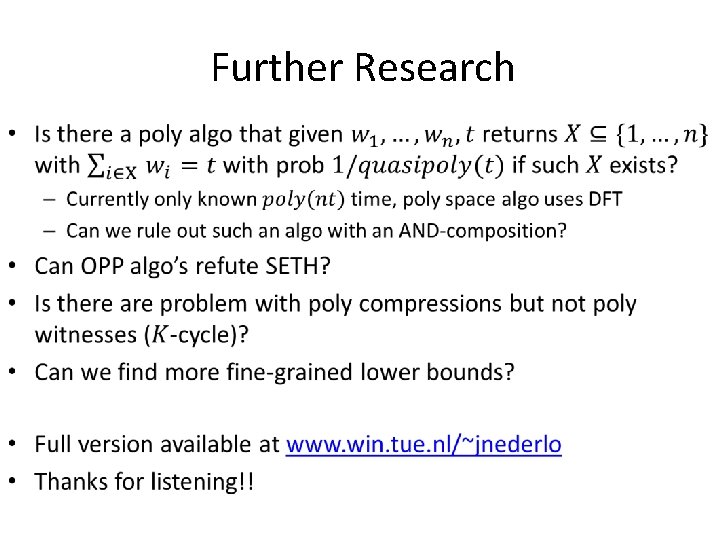 Further Research

• Is there a poly algo that given $w_1, \ldots, w_n, t$ returns $X \subseteq \{1, \ldots, n\}$ with $\sum_{i \in X} w_i = t$ with prob $1/quasipoly(t)$ if such $X$ exists?
– Currently only known $poly(nt)$ time, poly space algo uses DFT
– Can we rule out such an algo with an AND-composition?
• Can OPP algo's refute SETH?
• Is there are problem with poly compressions but not poly witnesses ($K$-cycle)?
• Can we find more fine-grained lower bounds?

• Full version available at www.win.tue.nl/~jnederlo
• Thanks for listening!!